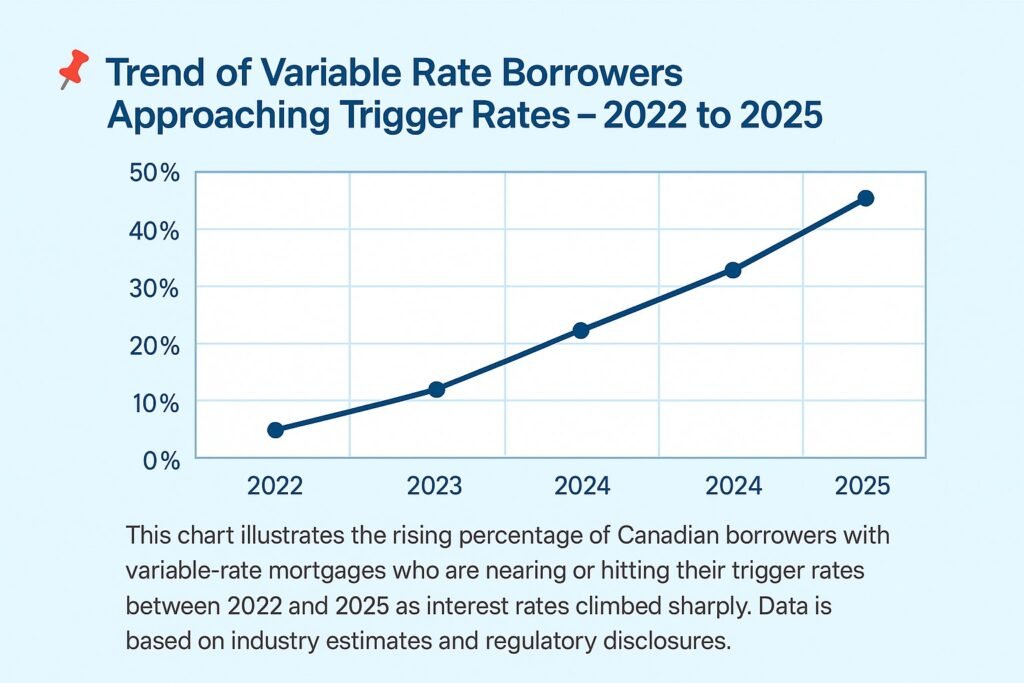 Trend of Variable Rate Borrowers Approaching Trigger Rates – 2022 to 2025

50%
40%
30%
20%
10%
0%

2022
2023
2024
2024
2025

This chart illustrates the rising percentage of Canadian borrowers with variable-rate mortgages who are nearing or hitting their trigger rates between 2022 and 2025 as interest rates climbed sharply. Data is based on industry estimates and regulatory disclosures.